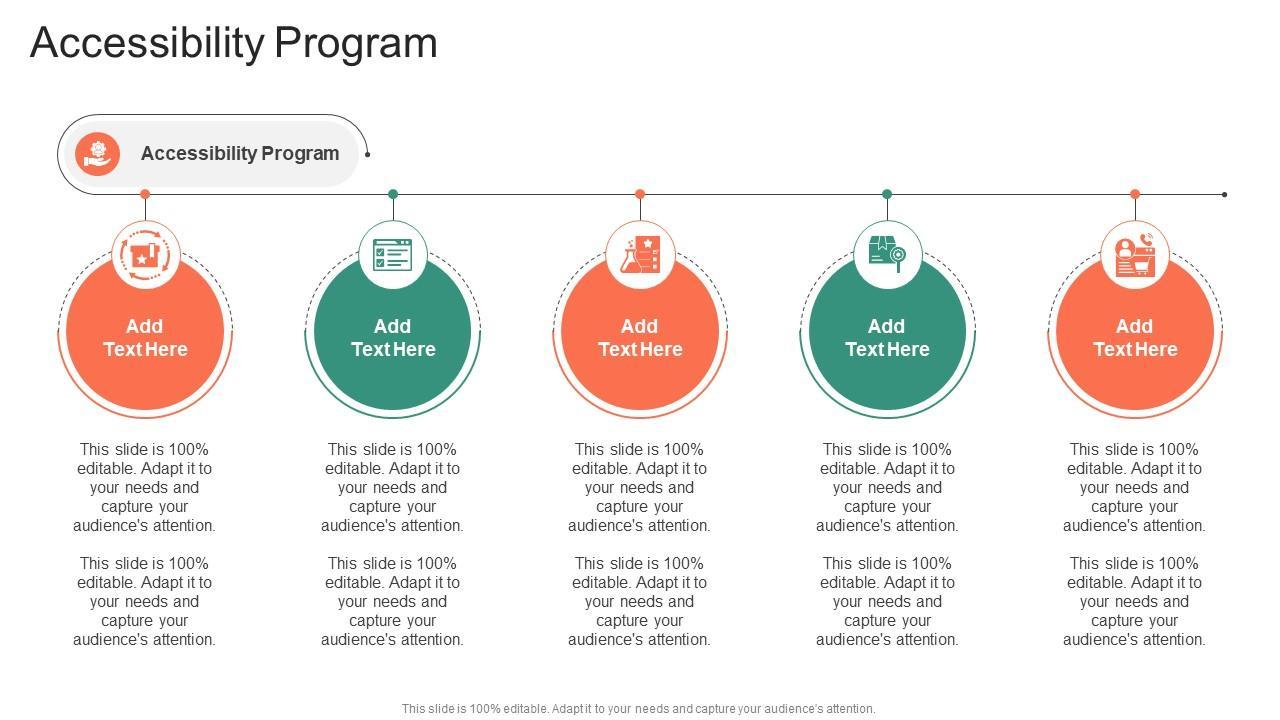 Accessibility Program

Accessibility Program

Add Text Here

This slide is 100% editable. Adapt it to your needs and capture your audience's attention.

This slide is 100% editable. Adapt it to your needs and capture your audience's attention.

Add Text Here

This slide is 100% editable. Adapt it to your needs and capture your audience's attention.

This slide is 100% editable. Adapt it to your needs and capture your audience's attention.

Add Text Here

This slide is 100% editable. Adapt it to your needs and capture your audience's attention.

This slide is 100% editable. Adapt it to your needs and capture your audience's attention.

Add Text Here

This slide is 100% editable. Adapt it to your needs and capture your audience's attention.

This slide is 100% editable. Adapt it to your needs and capture your audience's attention.

Add Text Here

This slide is 100% editable. Adapt it to your needs and capture your audience's attention.

This slide is 100% editable. Adapt it to your needs and capture your audience's attention.

This slide is 100% editable. Adapt it to your needs and capture your audience's attention.